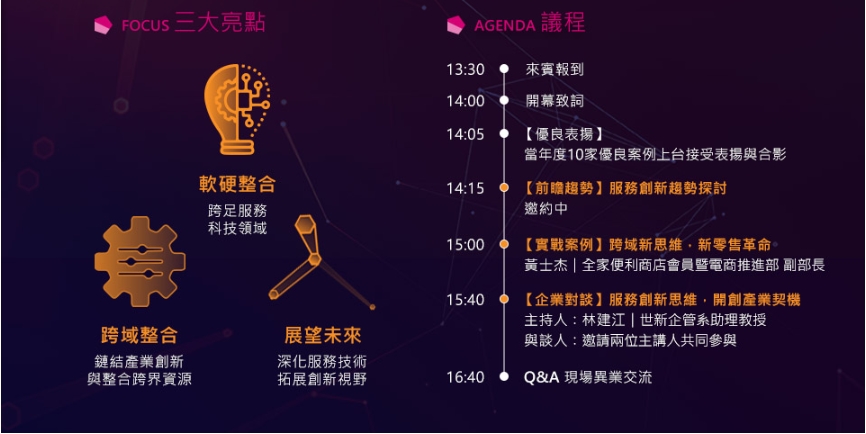 FOCUS 三大亮點

軟硬整合
跨足服務
科技領域

跨域整合
鏈結產業創新
與整合跨界資源

展望未來
深化服務技術
拓展創新視野

AGENDA 議程

13:30 來賓報到

14:00 開幕致詞

14:05 【優良表揚】
當年度10家優良案例上台接受表揚與合影

14:15 【前瞻趨勢】服務創新趨勢探討
邀約中

15:00 【實戰案例】跨域新思維，新零售革命
黃士杰｜全家便利商店會員暨電商推進部 副部長

15:40 【企業對談】服務創新思維，開創產業契機
主持人：林建江｜世新企管系助理教授
與談人：邀請兩位主講人共同參與

16:40 Q&A 現場異業交流